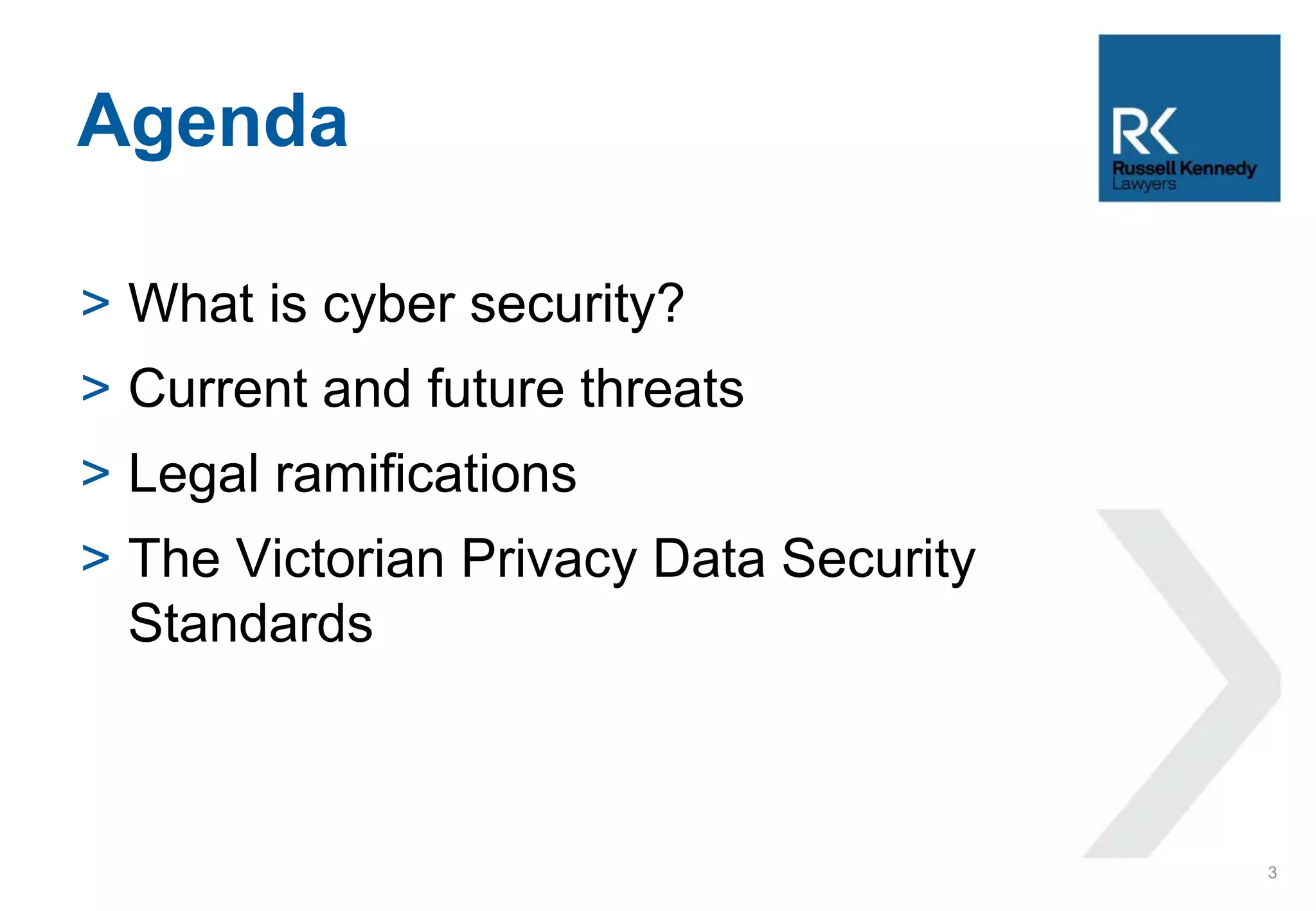 Agenda

RK
Russell Kennedy
Lawyers

> What is cyber security?
> Current and future threats
> Legal ramifications
> The Victorian Privacy Data Security Standards

3